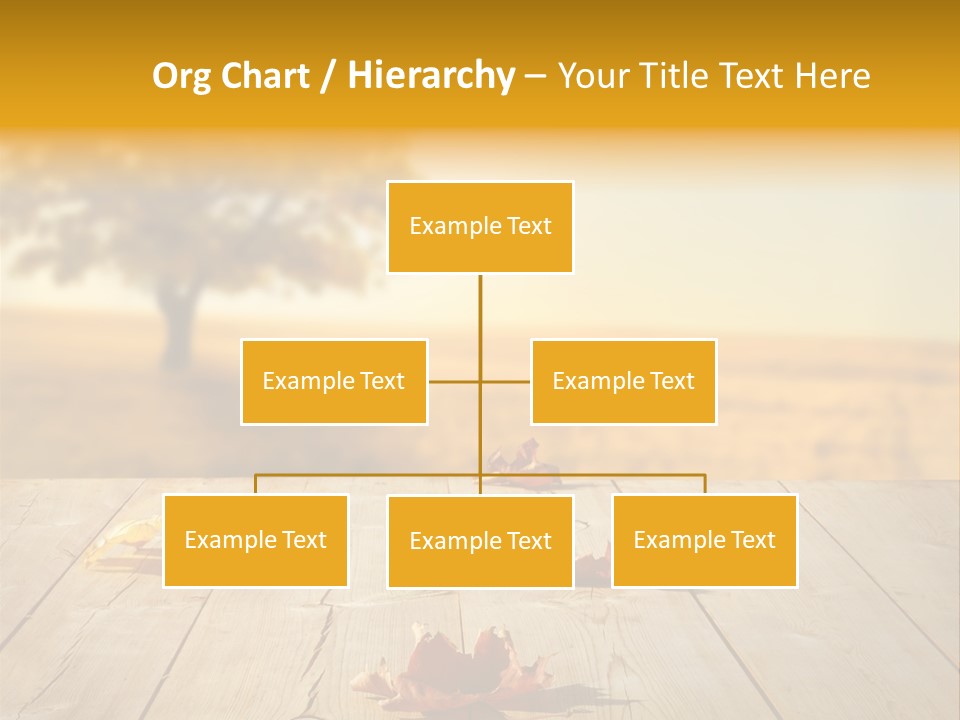 Org Chart / Hierarchy – Your Title Text Here

Example Text

Example Text

Example Text

Example Text

Example Text

Example Text